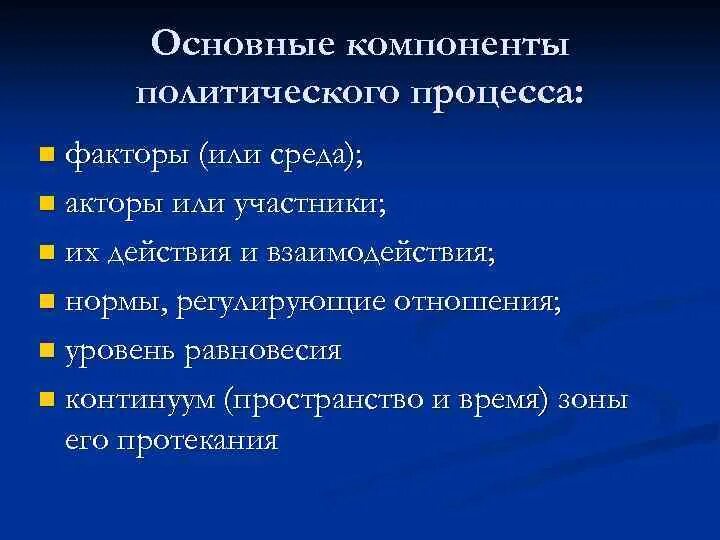 Основные компоненты политического процесса:

- факторы (или среда);
- акторы или участники;
- их действия и взаимодействия;
- нормы, регулирующие отношения;
- уровень равновесия
- континуум (пространство и время) зоны его протекания